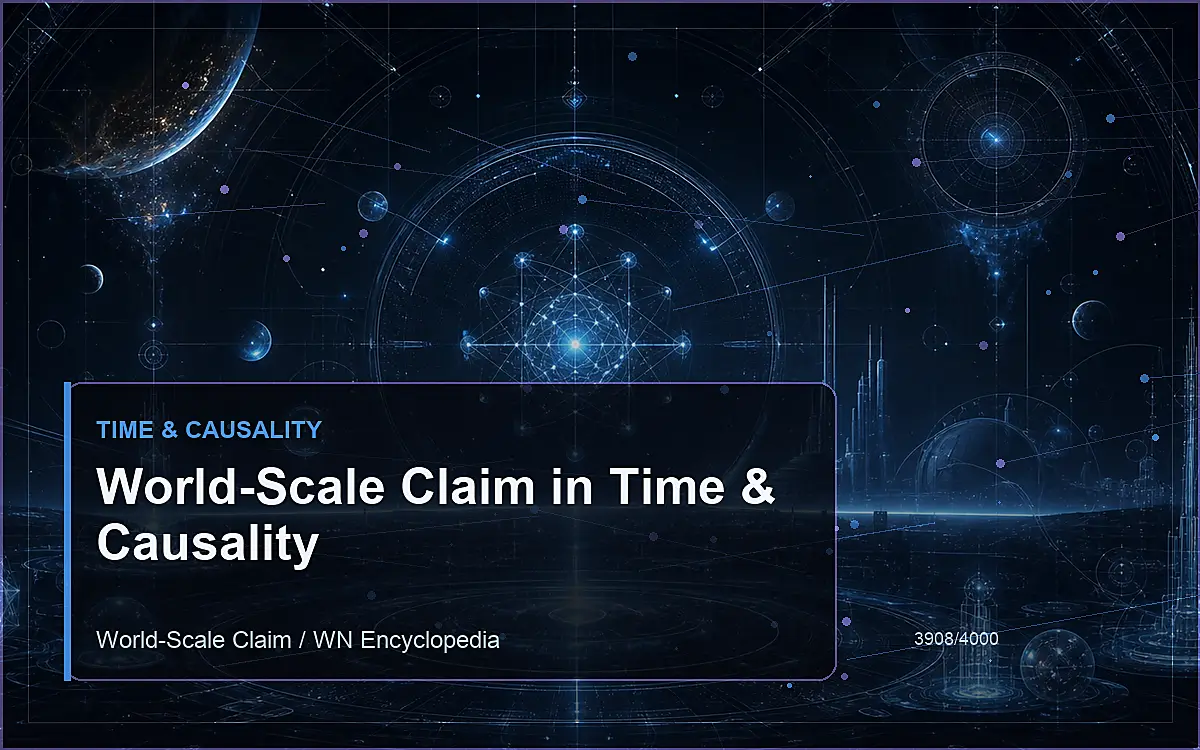 TIME & CAUSALITY

World-Scale Claim in Time & Causality

World-Scale Claim / WN Encyclopedia

3908/4000